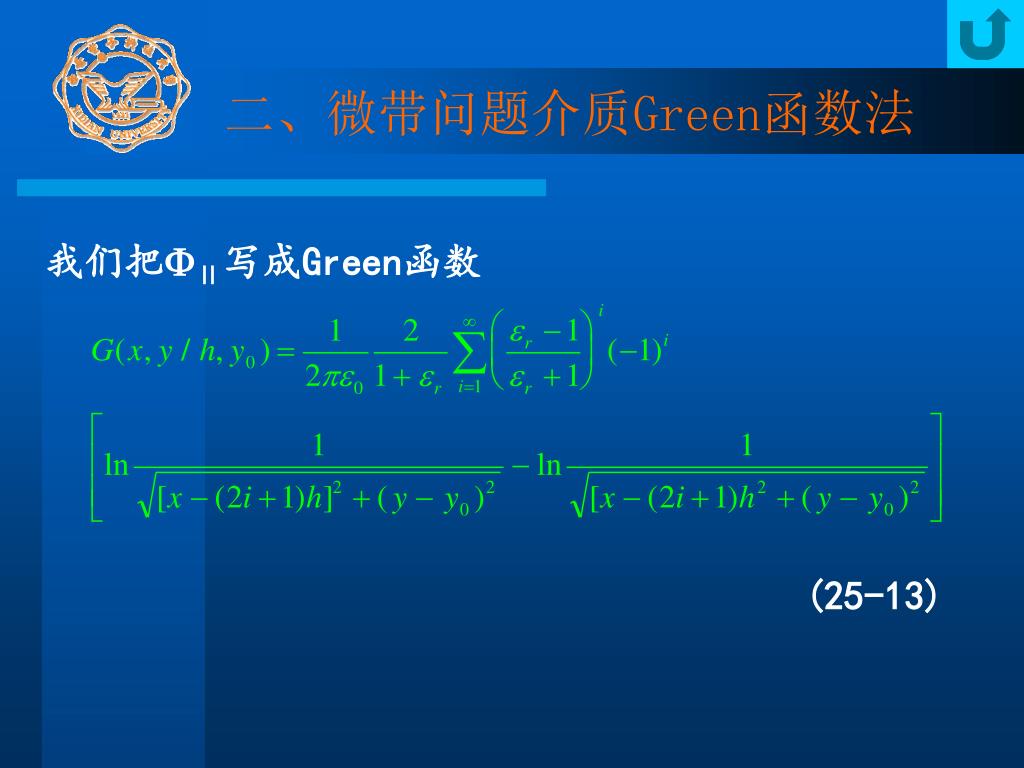 二、微带问题介质Green函数法

我们把$\Phi_{II}$写成Green函数

$G(x,y/h,y_0)=\frac{1}{2\pi\varepsilon_0}\frac{2}{1+\varepsilon_r}\sum_{i=1}^{\infty}\left(\frac{\varepsilon_r-1}{\varepsilon_r+1}\right)^i(-1)^i$

$\left[\ln\frac{1}{\sqrt{[x-(2i+1)h]^2+(y-y_0)^2}}-\ln\frac{1}{\sqrt{[x-(2i+1)h^2+(y-y_0)^2}}\right]$

(25-13)